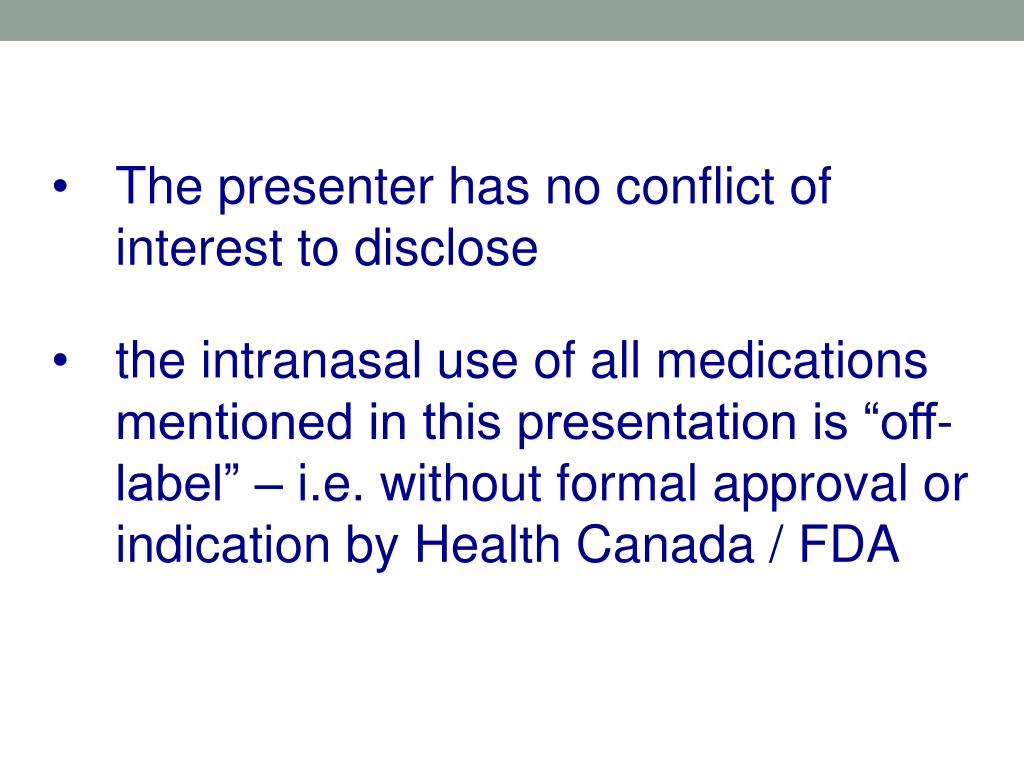 • The presenter has no conflict of interest to disclose

• the intranasal use of all medications mentioned in this presentation is “off-label” – i.e. without formal approval or indication by Health Canada / FDA